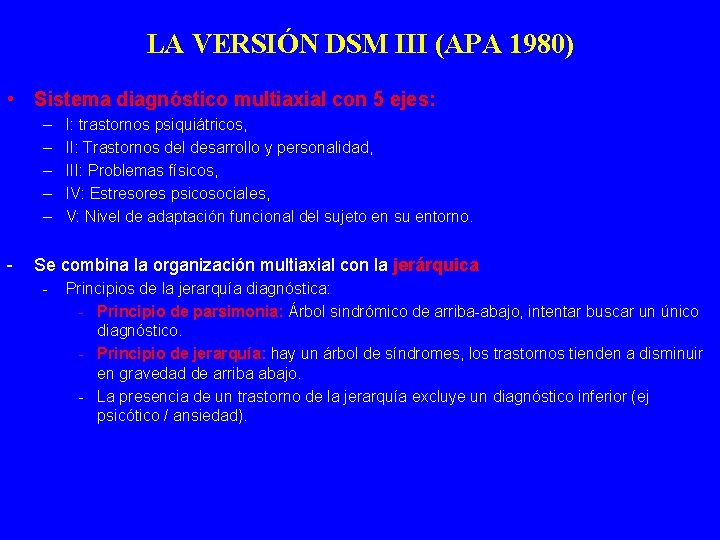 LA VERSIÓN DSM III (APA 1980)

• Sistema diagnóstico multiaxial con 5 ejes:
– I: trastornos psiquiátricos,
– II: Trastornos del desarrollo y personalidad,
– III: Problemas físicos,
– IV: Estresores psicosociales,
– V: Nivel de adaptación funcional del sujeto en su entorno.

- Se combina la organización multiaxial con la jerárquica
- Principios de la jerarquía diagnóstica:
- Principio de parsimonia: Árbol sindrómico de arriba-abajo, intentar buscar un único diagnóstico.
- Principio de jerarquía: hay un árbol de síndromes, los trastornos tienden a disminuir en gravedad de arriba abajo.
- La presencia de un trastorno de la jerarquía excluye un diagnóstico inferior (ej psicótico / ansiedad).